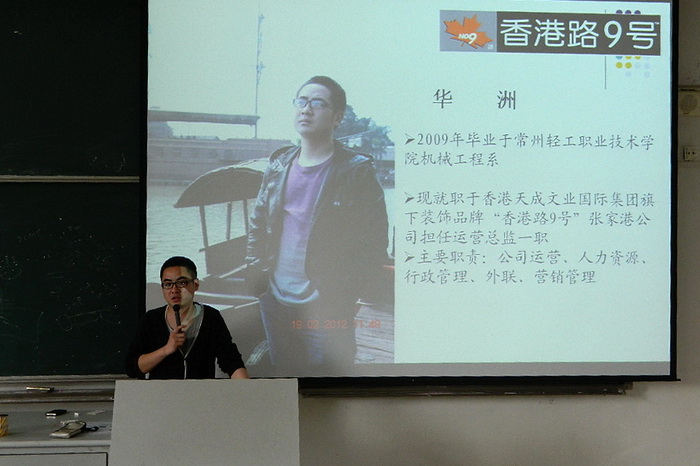 NO9 香港路9号

华　洲

➤2009年毕业于常州轻工职业技术学院机械工程系

➤现就职于香港天成文业国际集团旗下装饰品牌“香港路9号”张家港公司担任运营总监一职

➤主要职责：公司运营、人力资源、行政管理、外联、营销管理

19.02.2012 11:49